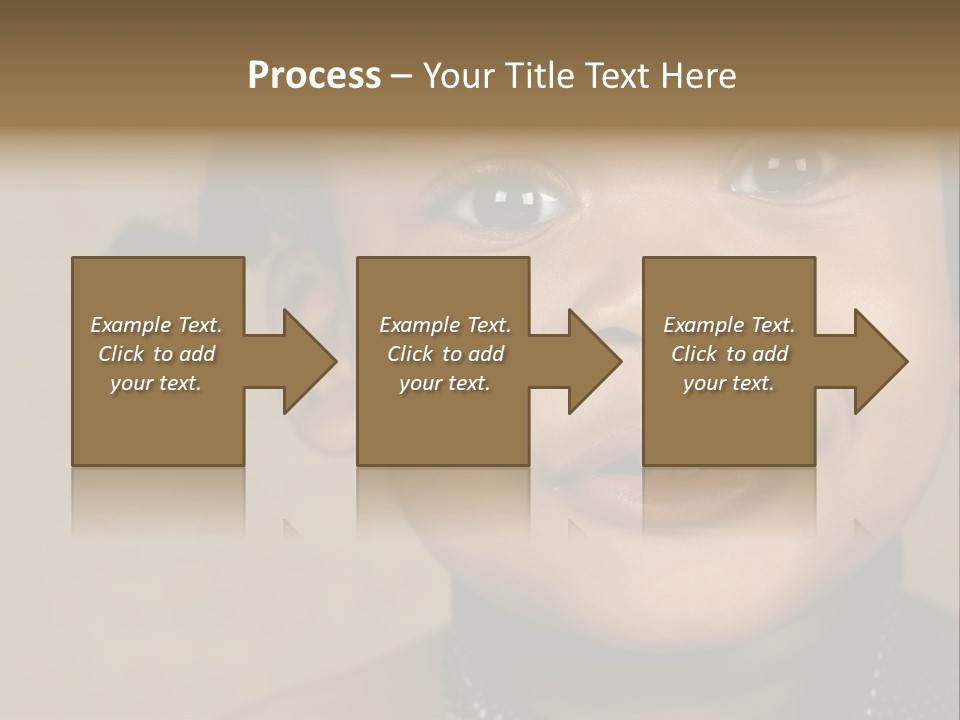 Process – Your Title Text Here

Example Text. Click to add your text.

Example Text. Click to add your text.

Example Text. Click to add your text.